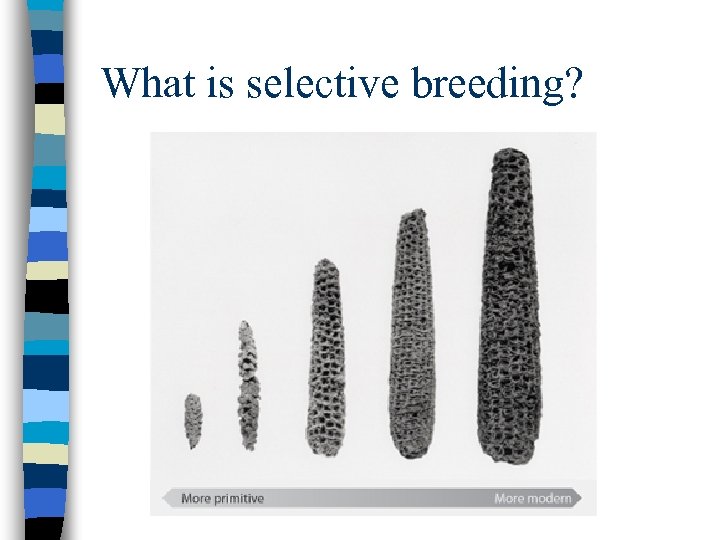 What is selective breeding?

More primitive

More modern